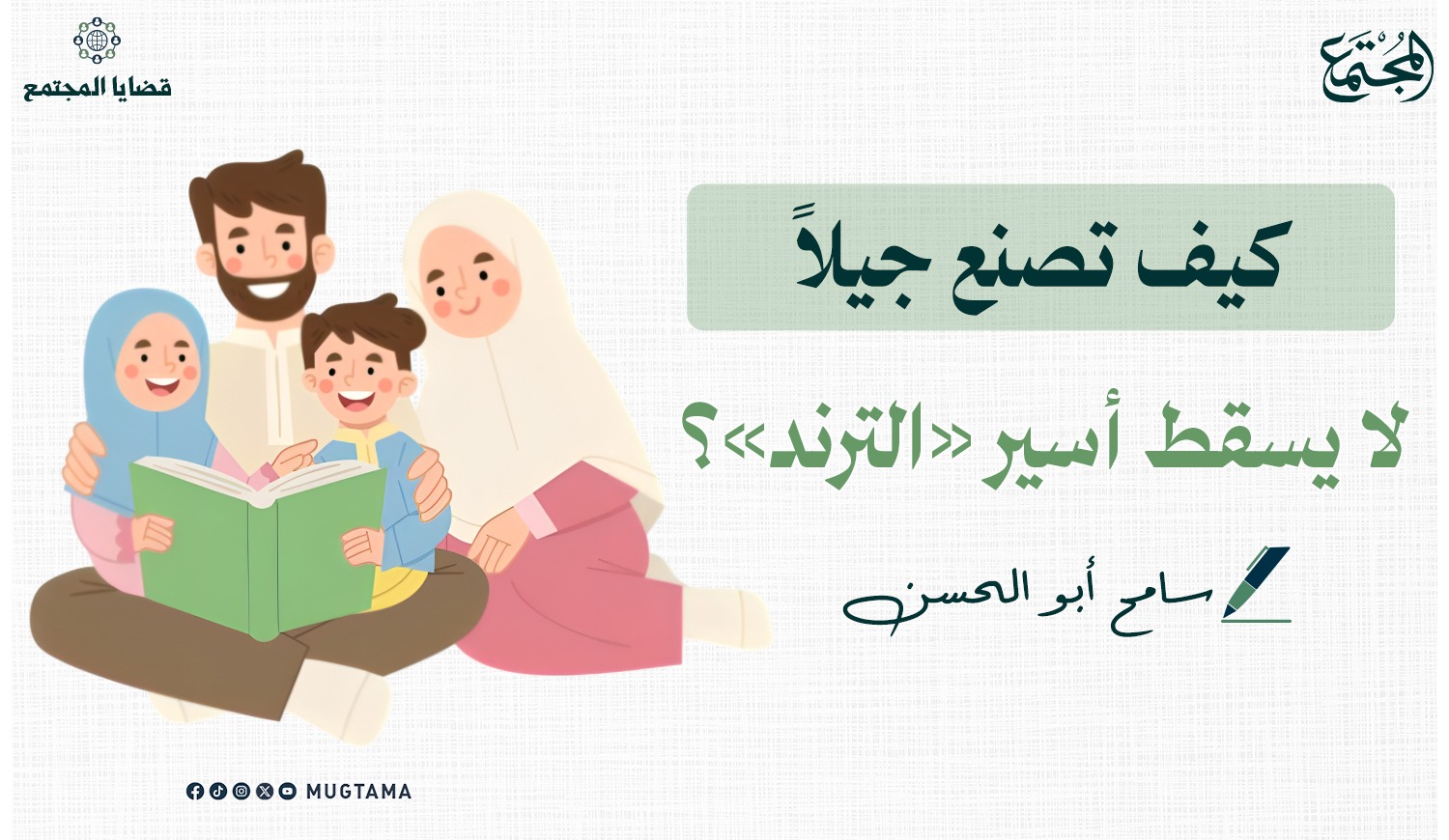 المجتمع

قضايا المجتمع

كيف تصنع جيلاً

لا يسقط أسير «الترند»؟

سامح أبو الحسن

MUGTAMA